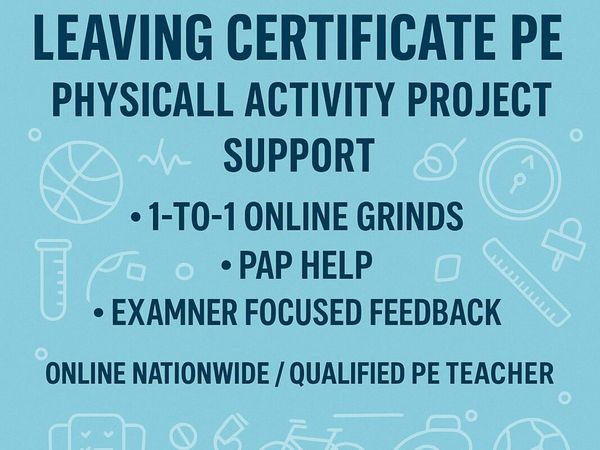 LEAVING CERTIFICATE PE
PHYSICALL ACTIVITY PROJECT SUPPORT

• 1-TO-1 ONLINE GRINDS
• PAP HELP
• EXAMNER FOCUSED FEEDBACK

ONLINE NATIONWIDE / QUALIFIED PE TEACHER